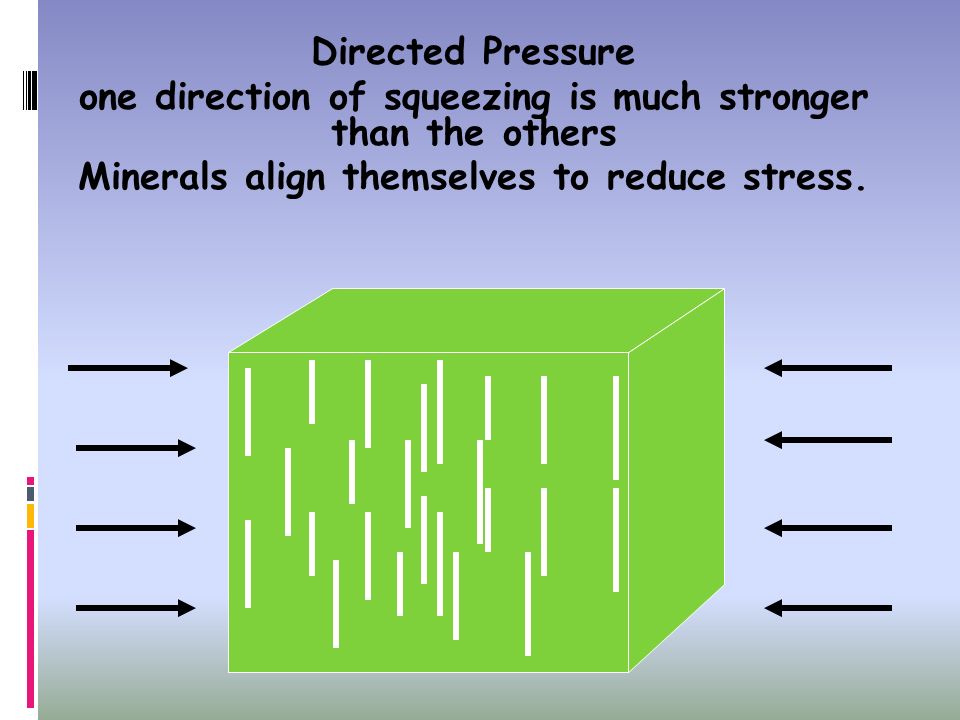 Directed Pressure
one direction of squeezing is much stronger than the others
Minerals align themselves to reduce stress.